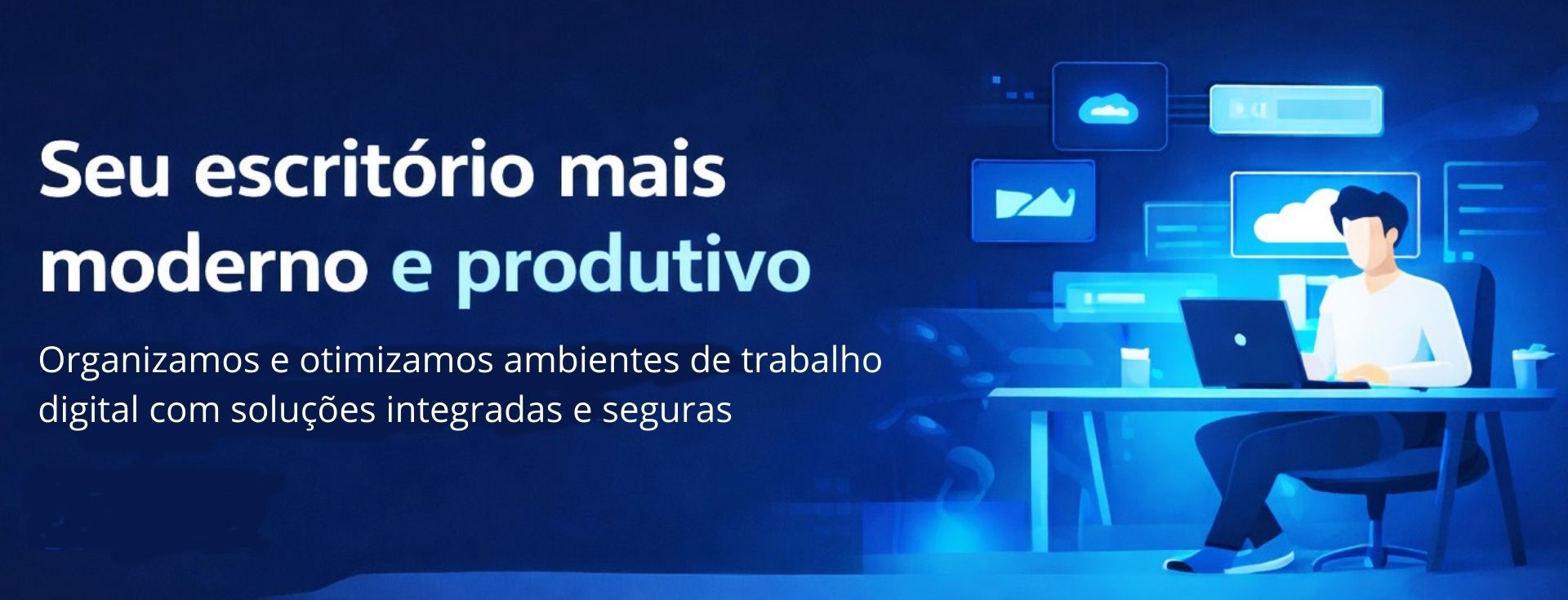 Seu escritório mais moderno e produtivo

Organizamos e otimizamos ambientes de trabalho digital com soluções integradas e seguras